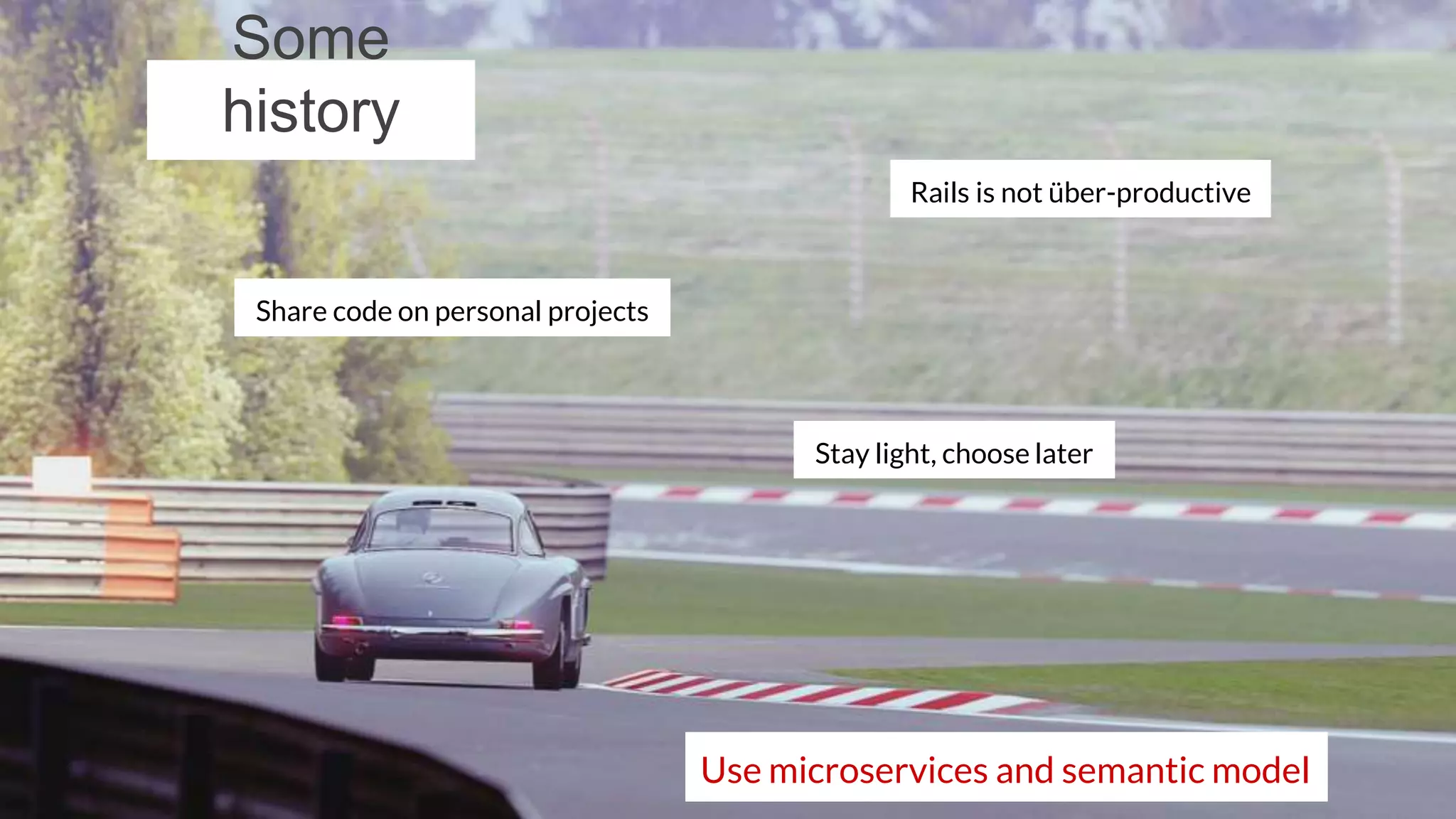 Some history

Rails is not über-productive

Share code on personal projects

Stay light, choose later

Use microservices and semantic model